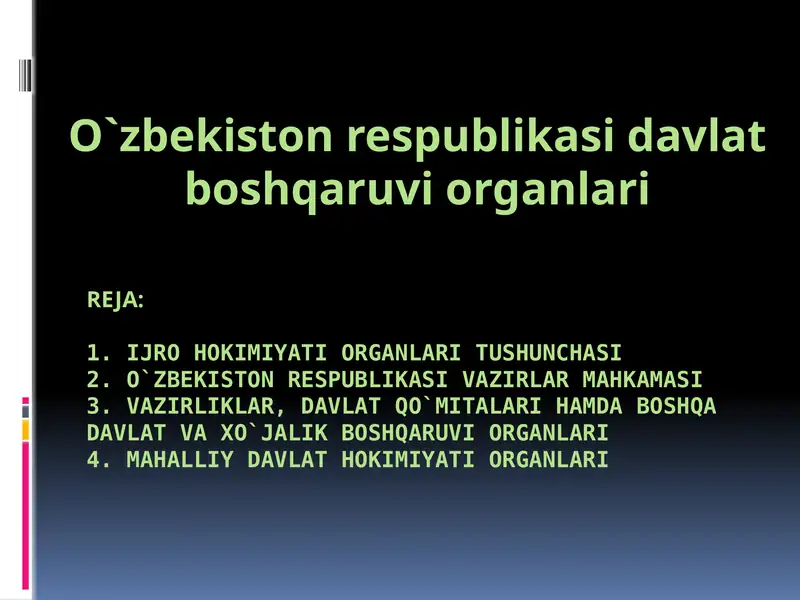 O`zbekiston respublikasi davlat boshqaruvi organlari

REJA:

1. IJRO HOKIMIYATI ORGANLARI TUSHUNCHASI
2. O`ZBEKISTON RESPUBLIKASI VAZIRLAR MAHKAMASI
3. VAZIRLIKLAR, DAVLAT QO`MITALARI HAMDA BOSHQA DAVLAT VA XO`JALIK BOSHQARUVI ORGANLARI
4. MAHALLIY DAVLAT HOKIMIYATI ORGANLARI